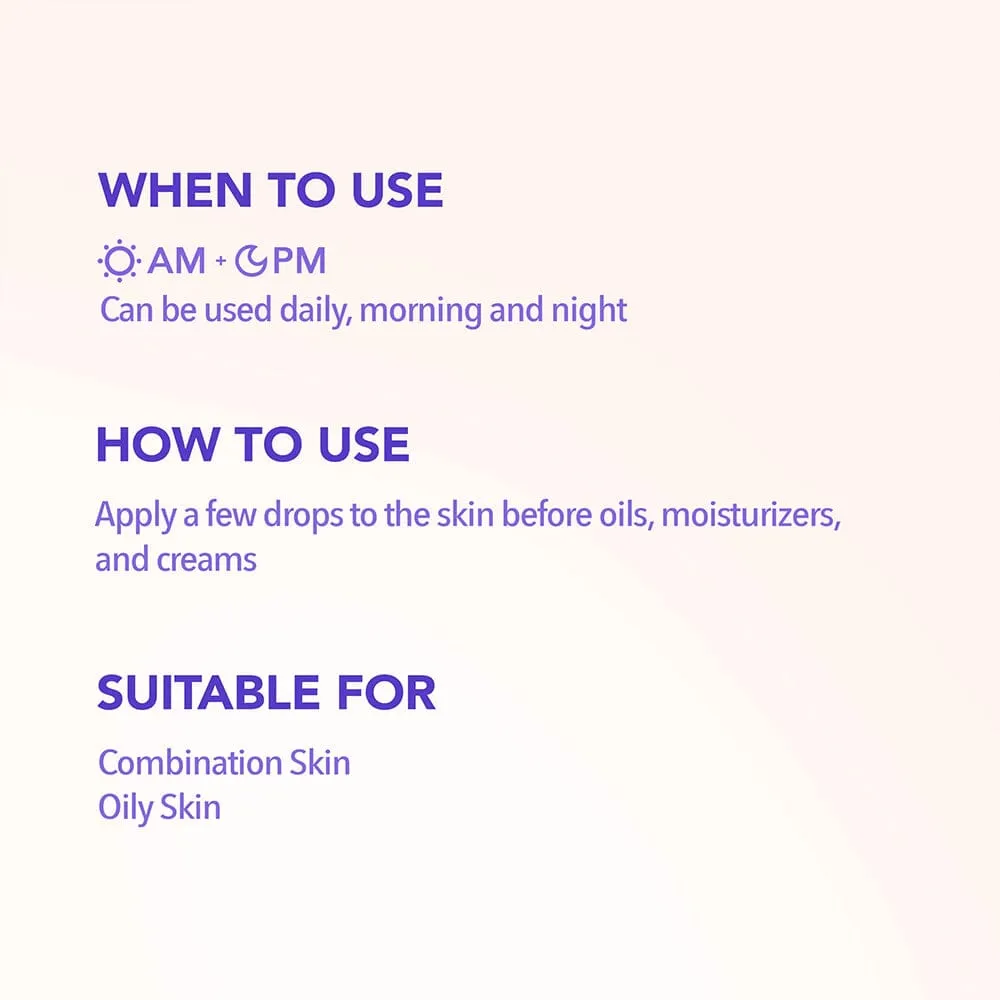 WHEN TO USE

AM + PM
Can be used daily, morning and night

HOW TO USE

Apply a few drops to the skin before oils, moisturizers, and creams

SUITABLE FOR

Combination Skin
Oily Skin